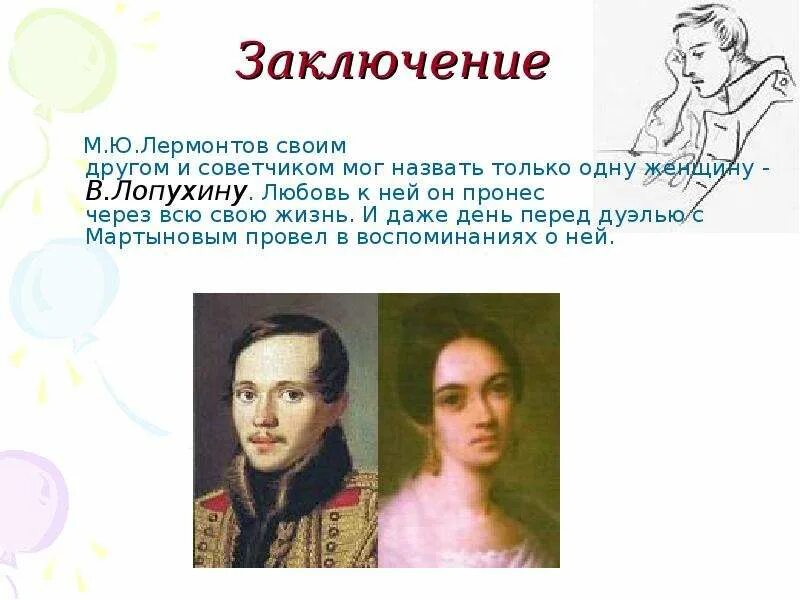 Заключение

М.Ю.Лермонтов своим другом и советчиком мог назвать только одну женщину - В.Лопухину. Любовь к ней он пронес через всю свою жизнь. И даже день перед дуэлью с Мартыновым провел в воспоминаниях о ней.